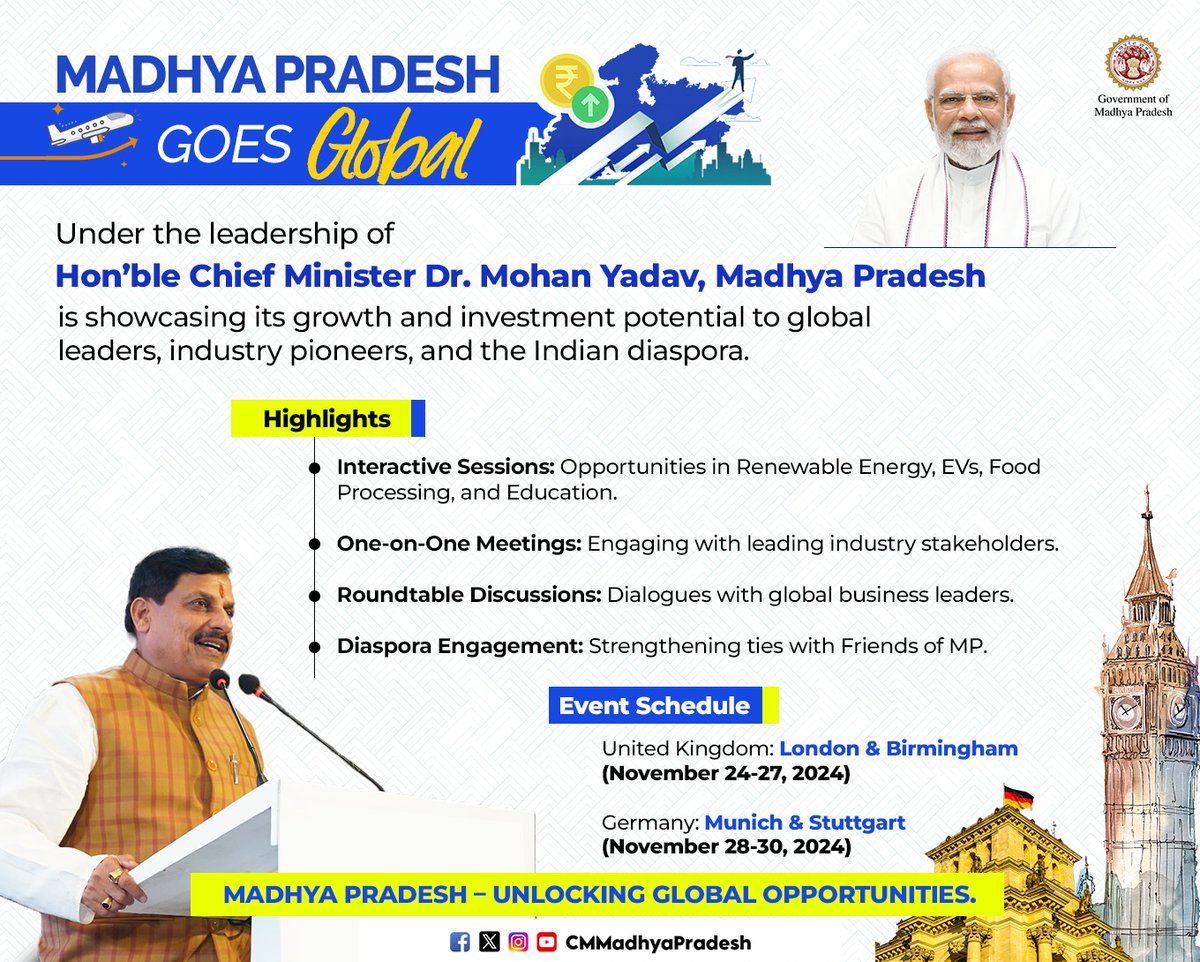 MADHYA PRADESH GOES Global

Government of Madhya Pradesh

Under the leadership of
Hon'ble Chief Minister Dr. Mohan Yadav, Madhya Pradesh
is showcasing its growth and investment potential to global leaders, industry pioneers, and the Indian diaspora.

Highlights

Interactive Sessions: Opportunities in Renewable Energy, EVs, Food Processing, and Education.

One-on-One Meetings: Engaging with leading industry stakeholders.

Roundtable Discussions: Dialogues with global business leaders.

Diaspora Engagement: Strengthening ties with Friends of MP.

Event Schedule

United Kingdom: London & Birmingham
(November 24-27, 2024)

Germany: Munich & Stuttgart
(November 28-30, 2024)

MADHYA PRADESH – UNLOCKING GLOBAL OPPORTUNITIES.

CMMadhyaPradesh